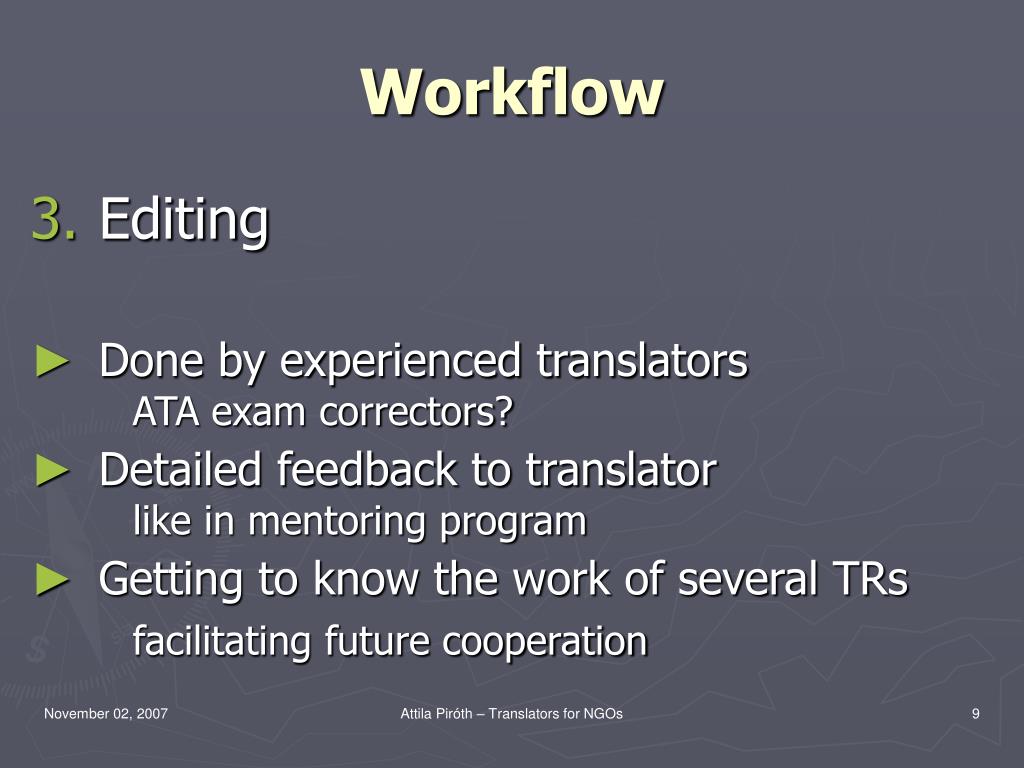 Workflow

3. Editing

► Done by experienced translators
ATA exam correctors?

► Detailed feedback to translator
like in mentoring program

► Getting to know the work of several TRs
facilitating future cooperation

November 02, 2007

Attila Piróth – Translators for NGOs

9